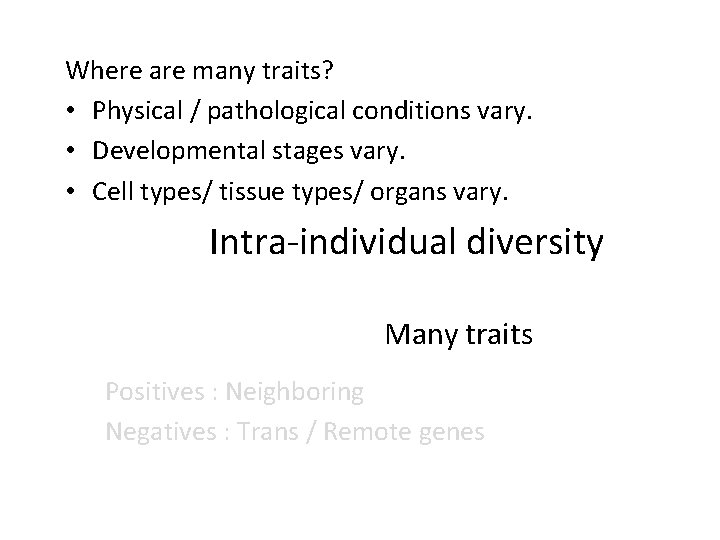 Where are many traits?
• Physical / pathological conditions vary.
• Developmental stages vary.
• Cell types/ tissue types/ organs vary.

Intra-individual diversity

Many traits

Positives : Neighboring
Negatives : Trans / Remote genes